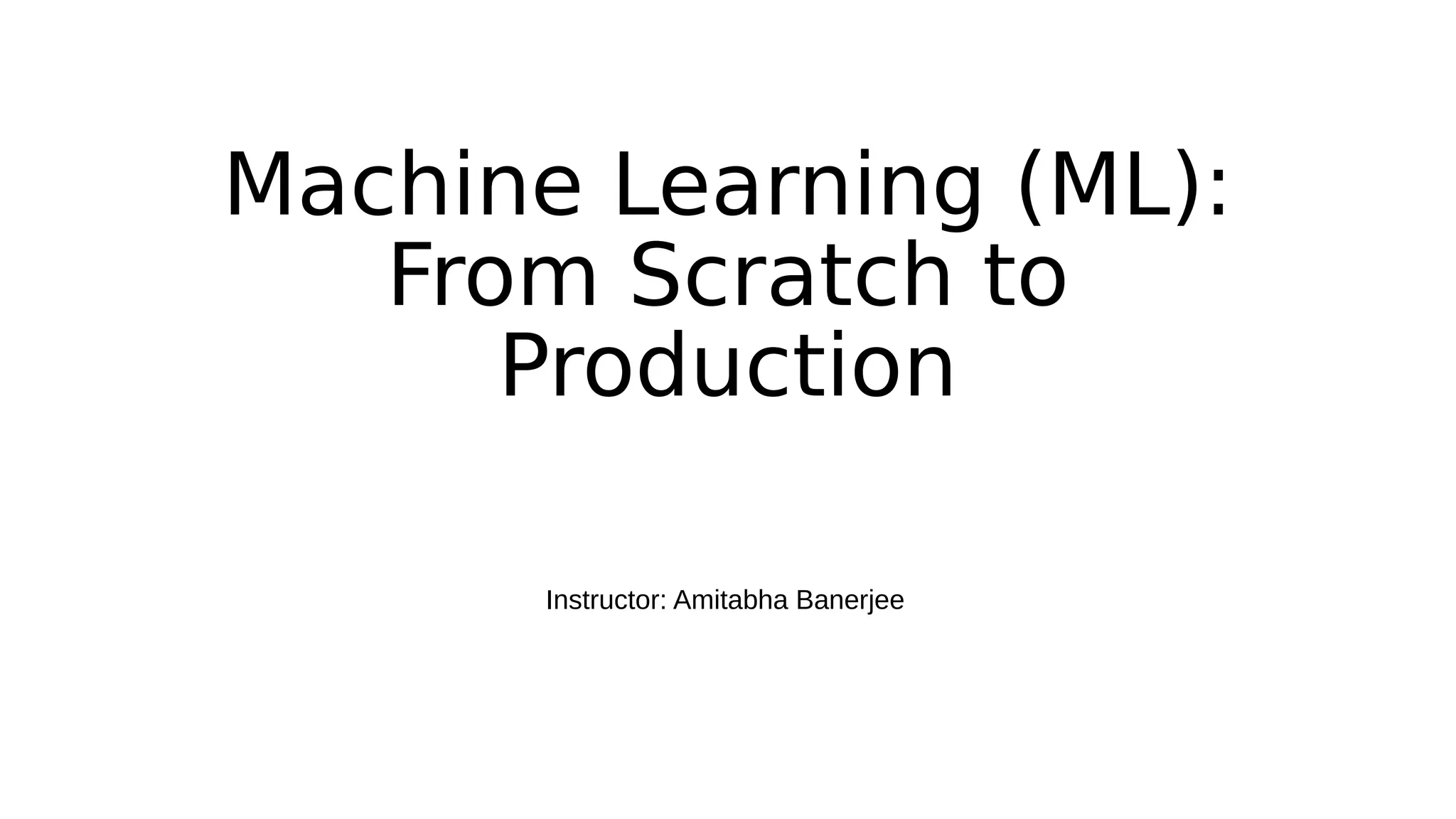 Machine Learning (ML): From Scratch to Production

Instructor: Amitabha Banerjee